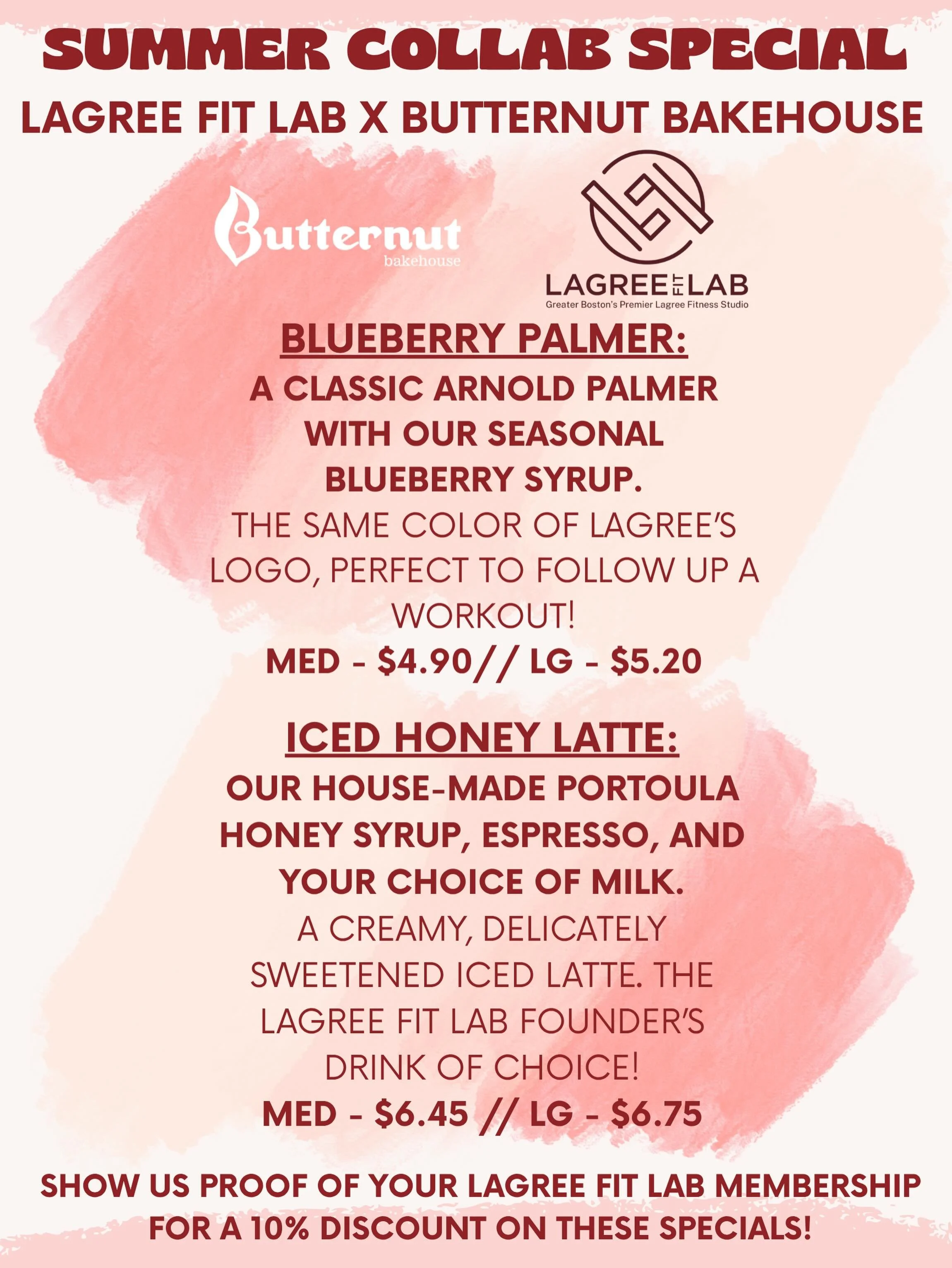 SUMMER COLLAB SPECIAL
LAGREE FIT LAB X BUTTERNUT BAKEHOUSE

Butternut
bakehouse

LAGREE FIT LAB
Greater Boston's Premier Lagree Fitness Studio

BLUEBERRY PALMER:
A CLASSIC ARNOLD PALMER WITH OUR SEASONAL BLUEBERRY SYRUP.
THE SAME COLOR OF LAGREE'S LOGO, PERFECT TO FOLLOW UP A WORKOUT!
MED - $4.90// LG - $5.20

ICED HONEY LATTE:
OUR HOUSE-MADE PORTOULA HONEY SYRUP, ESPRESSO, AND YOUR CHOICE OF MILK.
A CREAMY, DELICATELY SWEETENED ICED LATTE. THE LAGREE FIT LAB FOUNDER'S DRINK OF CHOICE!
MED - $6.45 // LG - $6.75

SHOW US PROOF OF YOUR LAGREE FIT LAB MEMBERSHIP FOR A 10% DISCOUNT ON THESE SPECIALS!